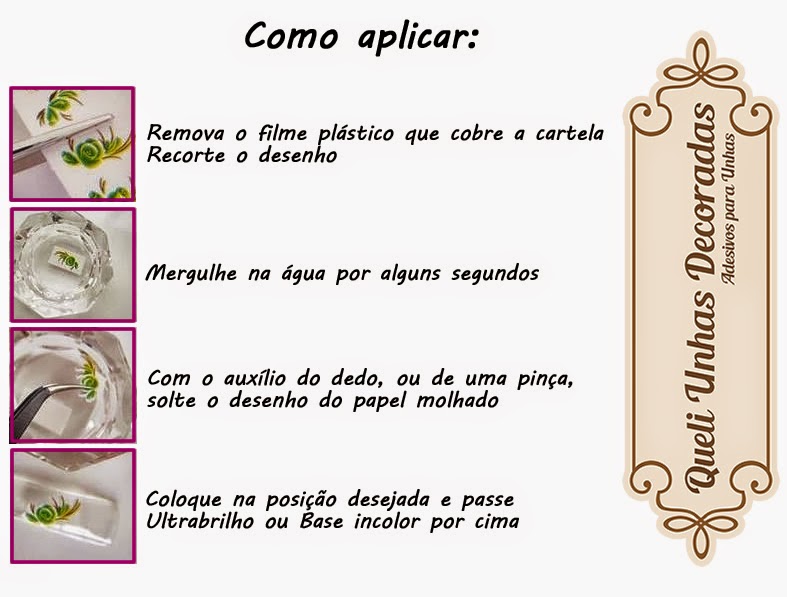 Como aplicar:

Remova o filme plástico que cobre a cartela
Recorte o desenho

Mergulhe na água por alguns segundos

Com o auxílio do dedo, ou de uma pinça, solte o desenho do papel molhado

Coloque na posição desejada e passe Ultrabrilho ou Base incolor por cima

Queli Unhas Decoradas
Adesivos para Unhas